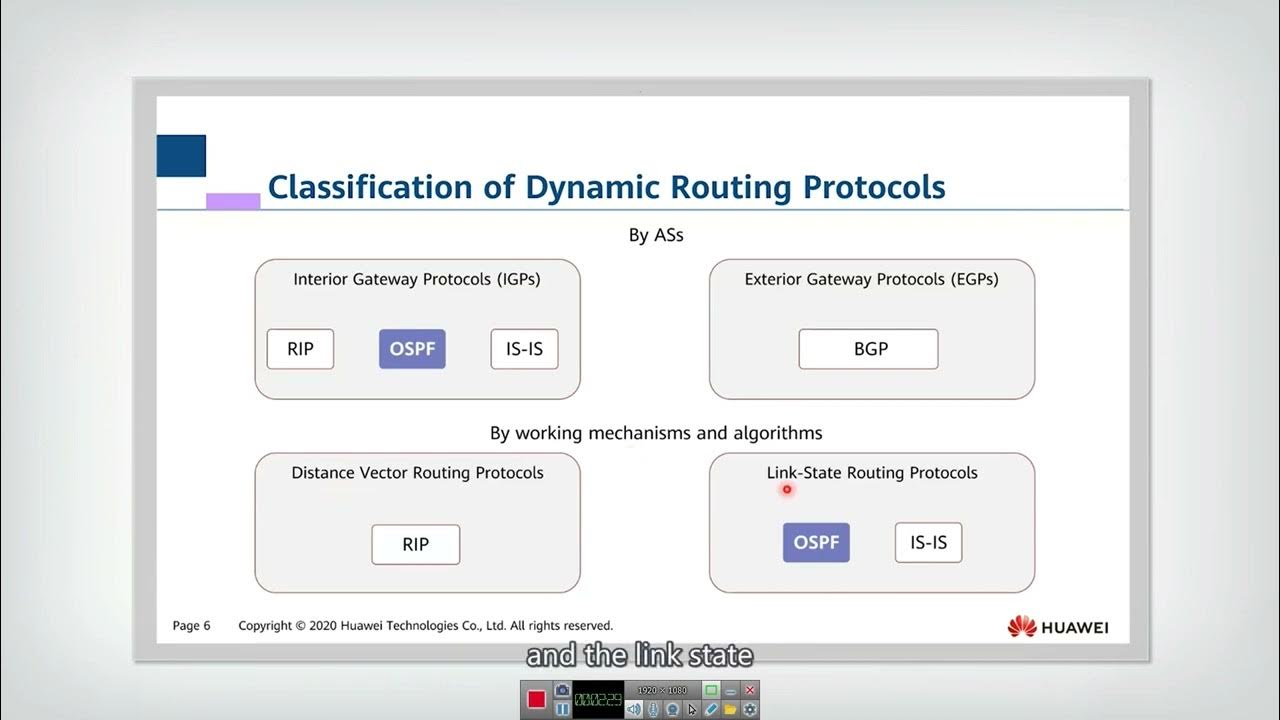 Classification of Dynamic Routing Protocols

By ASs

Interior Gateway Protocols (IGPs)

RIP

OSPF

IS-IS

Exterior Gateway Protocols (EGPs)

BGP

By working mechanisms and algorithms

Distance Vector Routing Protocols

RIP

Link-State Routing Protocols

OSPF

IS-IS

Page 6

Copyright © 2020 Huawei Technologies Co., Ltd. All rights reserved.

HUAWEI

and the link state

00:02:29

1920 × 1080